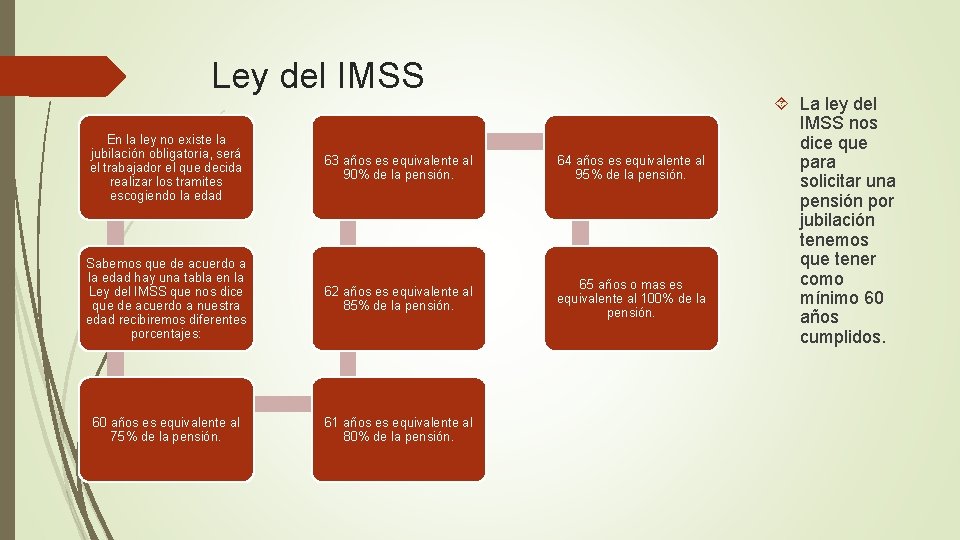 Ley del IMSS

En la ley no existe la jubilación obligatoria, será el trabajador el que decida realizar los tramites escogiendo la edad

Sabemos que de acuerdo a la edad hay una tabla en la Ley del IMSS que nos dice que de acuerdo a nuestra edad recibiremos diferentes porcentajes:

60 años es equivalente al 75% de la pensión.

61 años es equivalente al 80% de la pensión.

62 años es equivalente al 85% de la pensión.

63 años es equivalente al 90% de la pensión.

64 años es equivalente al 95% de la pensión.

65 años o mas es equivalente al 100% de la pensión.

La ley del IMSS nos dice que para solicitar una pensión por jubilación tenemos que tener como mínimo 60 años cumplidos.